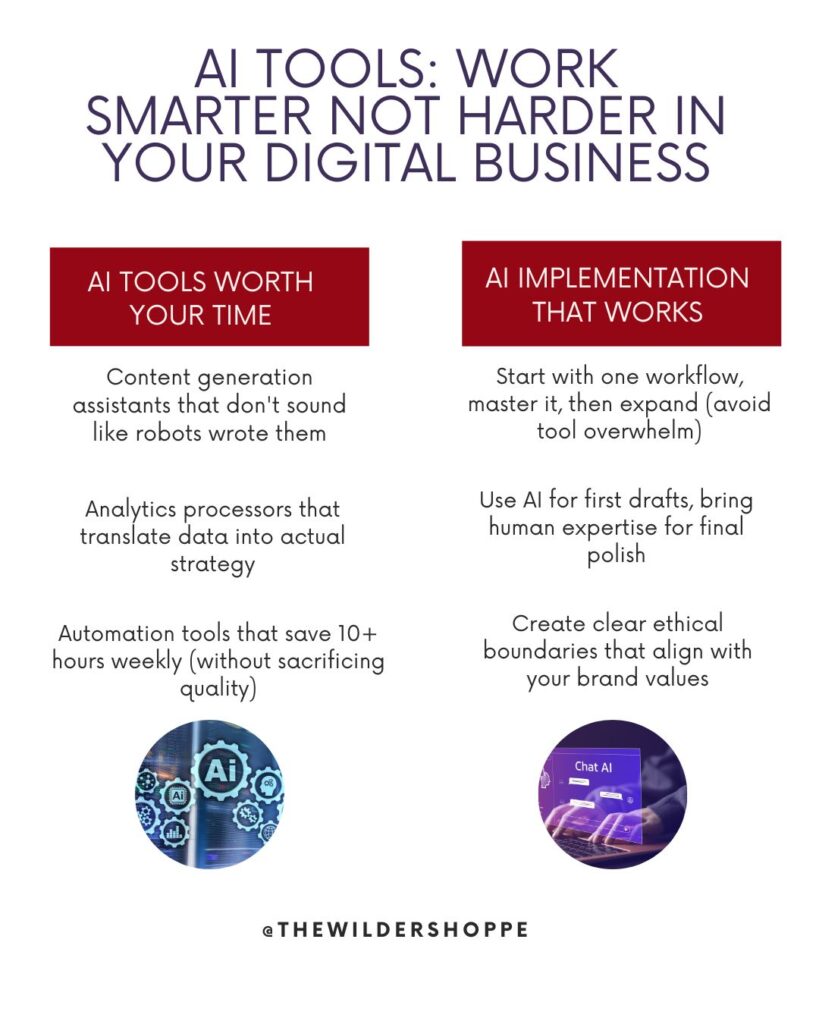 AI TOOLS: WORK SMARTER NOT HARDER IN YOUR DIGITAL BUSINESS

AI TOOLS WORTH YOUR TIME

Content generation assistants that don't sound like robots wrote them

Analytics processors that translate data into actual strategy

Automation tools that save 10+ hours weekly (without sacrificing quality)

Ai

AI

AI IMPLEMENTATION THAT WORKS

Start with one workflow, master it, then expand (avoid tool overwhelm)

Use AI for first drafts, bring human expertise for final polish

Create clear ethical boundaries that align with your brand values

Chat AI

@THEWILDERSHOPPE